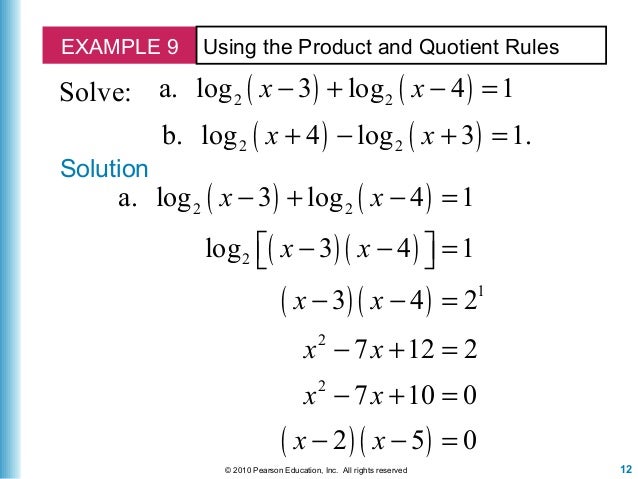 EXAMPLE 9 Using the Product and Quotient Rules

Solve: a. $\log_2(x-3)+\log_2(x-4)=1$

b. $\log_2(x+4)-\log_2(x+3)=1.$

Solution

a. $\log_2(x-3)+\log_2(x-4)=1$

$\log_2[(x-3)(x-4)]=1$

$(x-3)(x-4)=2^1$

$x^2-7x+12=2$

$x^2-7x+10=0$

$(x-2)(x-5)=0$

© 2010 Pearson Education, Inc. All rights reserved

12